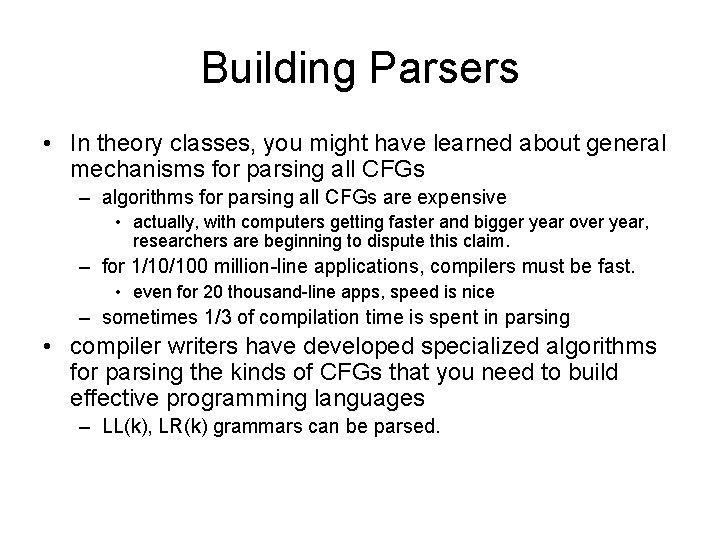 Building Parsers

• In theory classes, you might have learned about general mechanisms for parsing all CFGs
– algorithms for parsing all CFGs are expensive
• actually, with computers getting faster and bigger year over year, researchers are beginning to dispute this claim.
– for 1/10/100 million-line applications, compilers must be fast.
• even for 20 thousand-line apps, speed is nice
– sometimes 1/3 of compilation time is spent in parsing
• compiler writers have developed specialized algorithms for parsing the kinds of CFGs that you need to build effective programming languages
– LL(k), LR(k) grammars can be parsed.